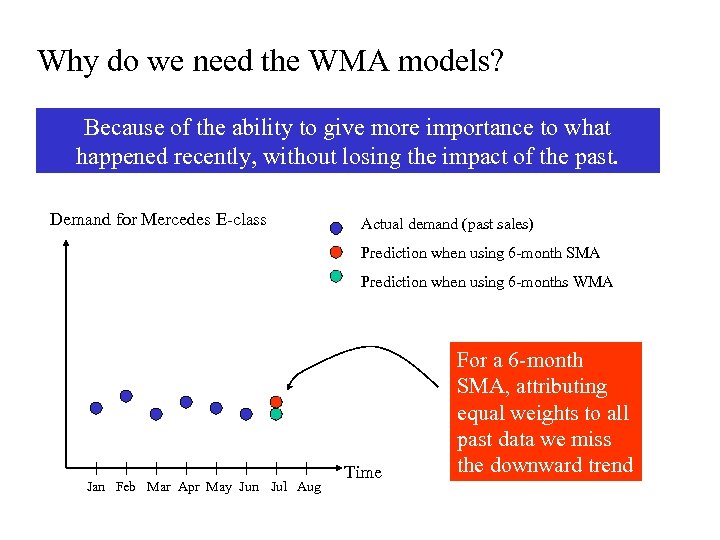 Why do we need the WMA models?

Because of the ability to give more importance to what happened recently, without losing the impact of the past.

Demand for Mercedes E-class

Actual demand (past sales)

Prediction when using 6-month SMA

Prediction when using 6-months WMA

For a 6-month SMA, attributing equal weights to all past data we miss the downward trend

Time

Jan Feb Mar Apr May Jun Jul Aug